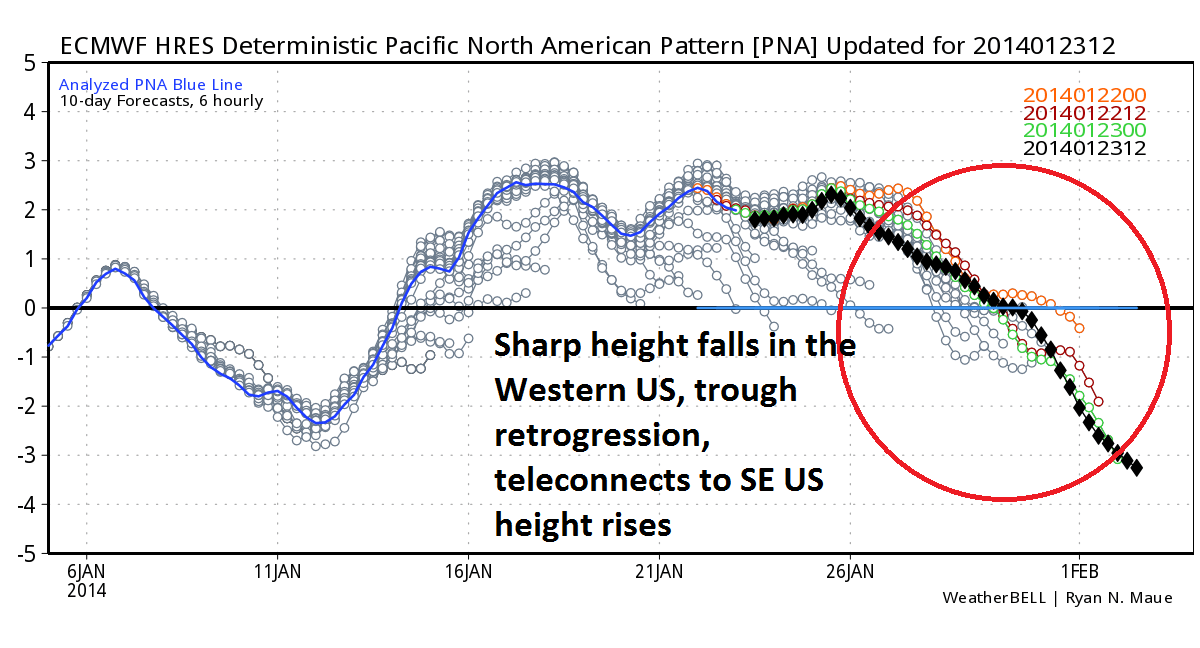 ECMWF HRES Deterministic Pacific North American Pattern [PNA] Updated for 2014012312

Analyzed PNA Blue Line
10-day Forecasts, 6 hourly

2014012200
2014012212
2014012300
2014012312

5
4
3
2
1
0
-1
-2
-3
-4
-5

Sharp height falls in the Western US, trough retrogression, teleconnects to SE US height rises

6JAN
2014
11JAN
16JAN
21JAN
26JAN
1FEB

WeatherBELL | Ryan N. Maue